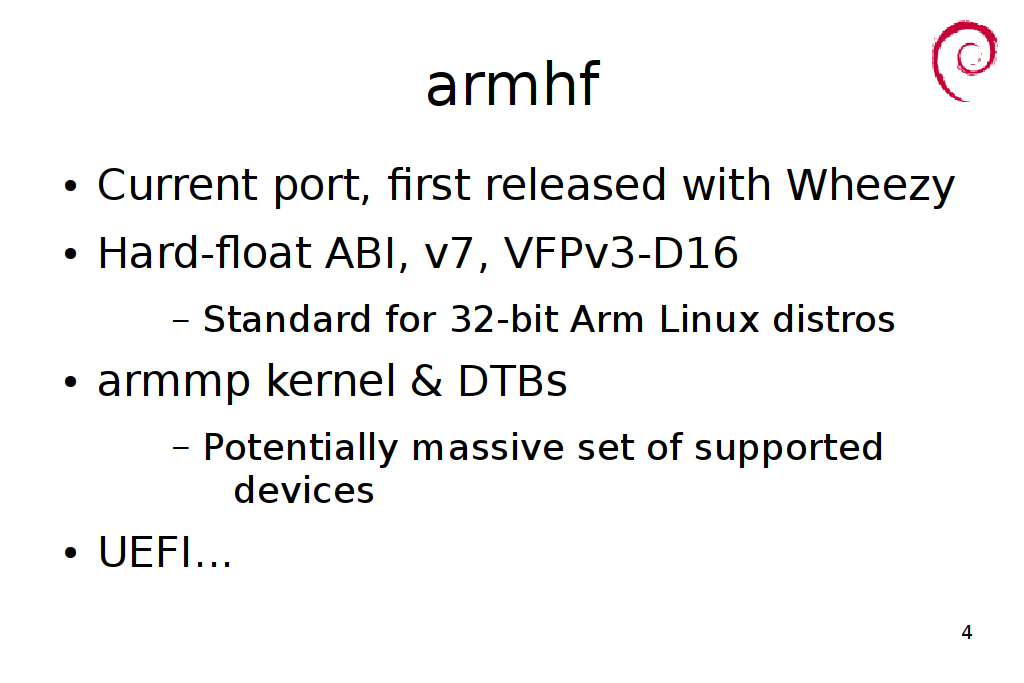 armhf

• Current port, first released with Wheezy
• Hard-float ABI, v7, VFPv3-D16
  – Standard for 32-bit Arm Linux distros
• armmp kernel & DTBs
  – Potentially massive set of supported devices
• UEFI…

4